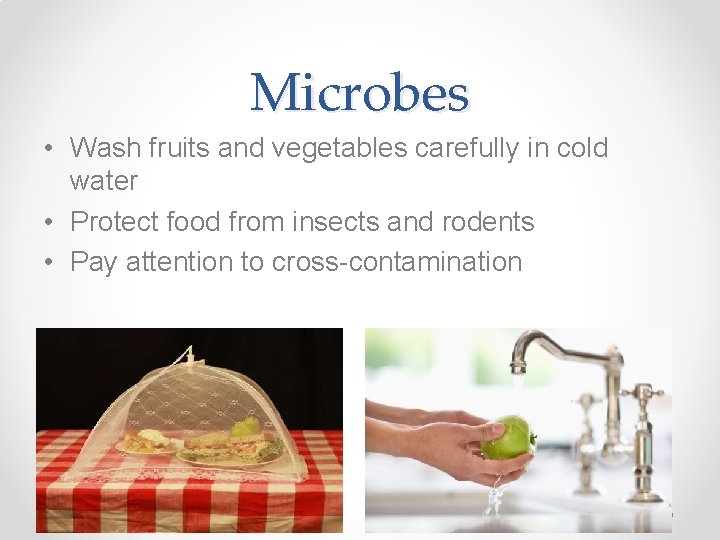 Microbes

• Wash fruits and vegetables carefully in cold water
• Protect food from insects and rodents
• Pay attention to cross-contamination